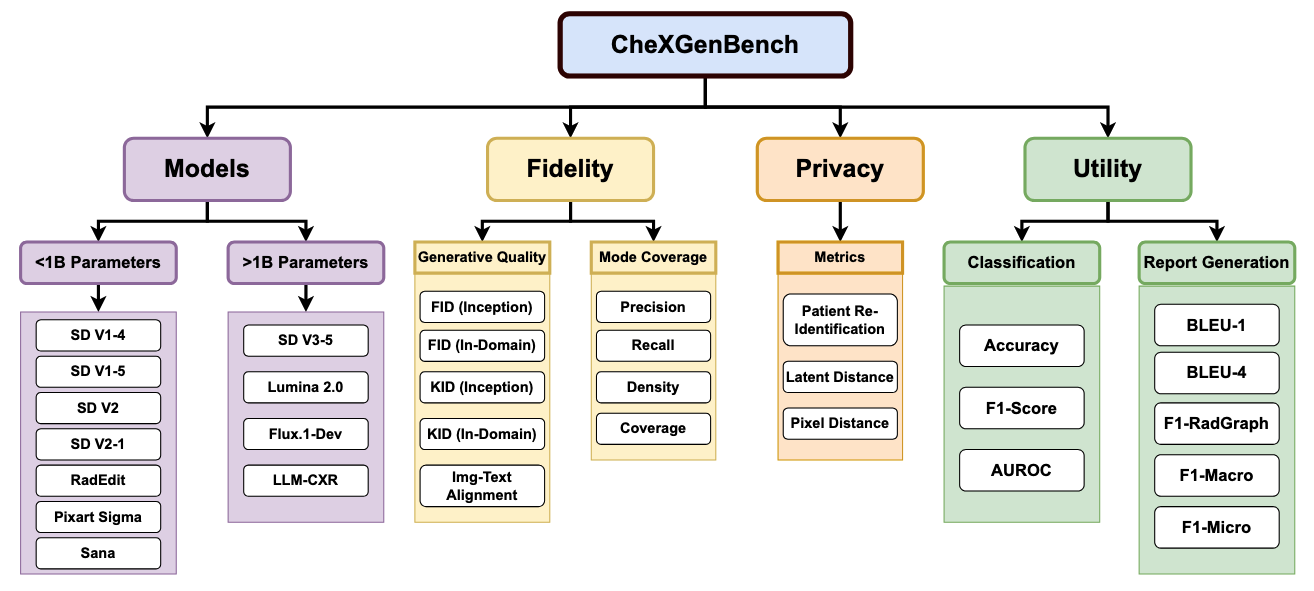 CheXGenBench

Models

<1B Parameters

SD V1-4

SD V1-5

SD V2

SD V2-1

RadEdit

Pixart Sigma

Sana

>1B Parameters

SD V3-5

Lumina 2.0

Flux.1-Dev

LLM-CXR

Fidelity

Generative Quality

FID (Inception)

FID (In-Domain)

KID (Inception)

KID (In-Domain)

Img-Text Alignment

Mode Coverage

Precision

Recall

Density

Coverage

Privacy

Metrics

Patient Re-Identification

Latent Distance

Pixel Distance

Utility

Classification

Accuracy

F1-Score

AUROC

Report Generation

BLEU-1

BLEU-4

F1-RadGraph

F1-Macro

F1-Micro